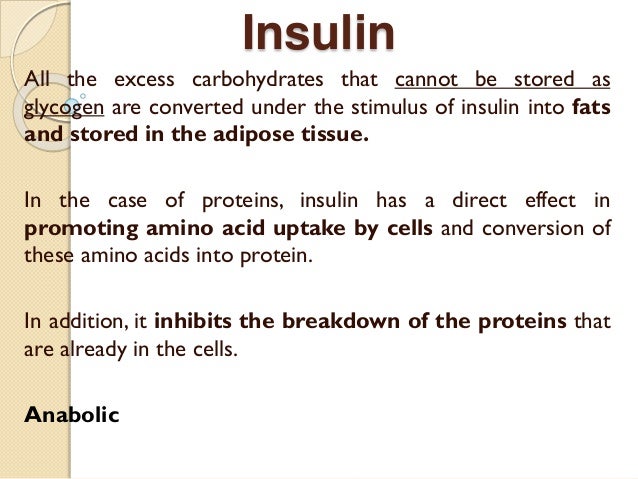 Insulin

All the excess carbohydrates that cannot be stored as glycogen are converted under the stimulus of insulin into fats and stored in the adipose tissue.

In the case of proteins, insulin has a direct effect in promoting amino acid uptake by cells and conversion of these amino acids into protein.

In addition, it inhibits the breakdown of the proteins that are already in the cells.

Anabolic